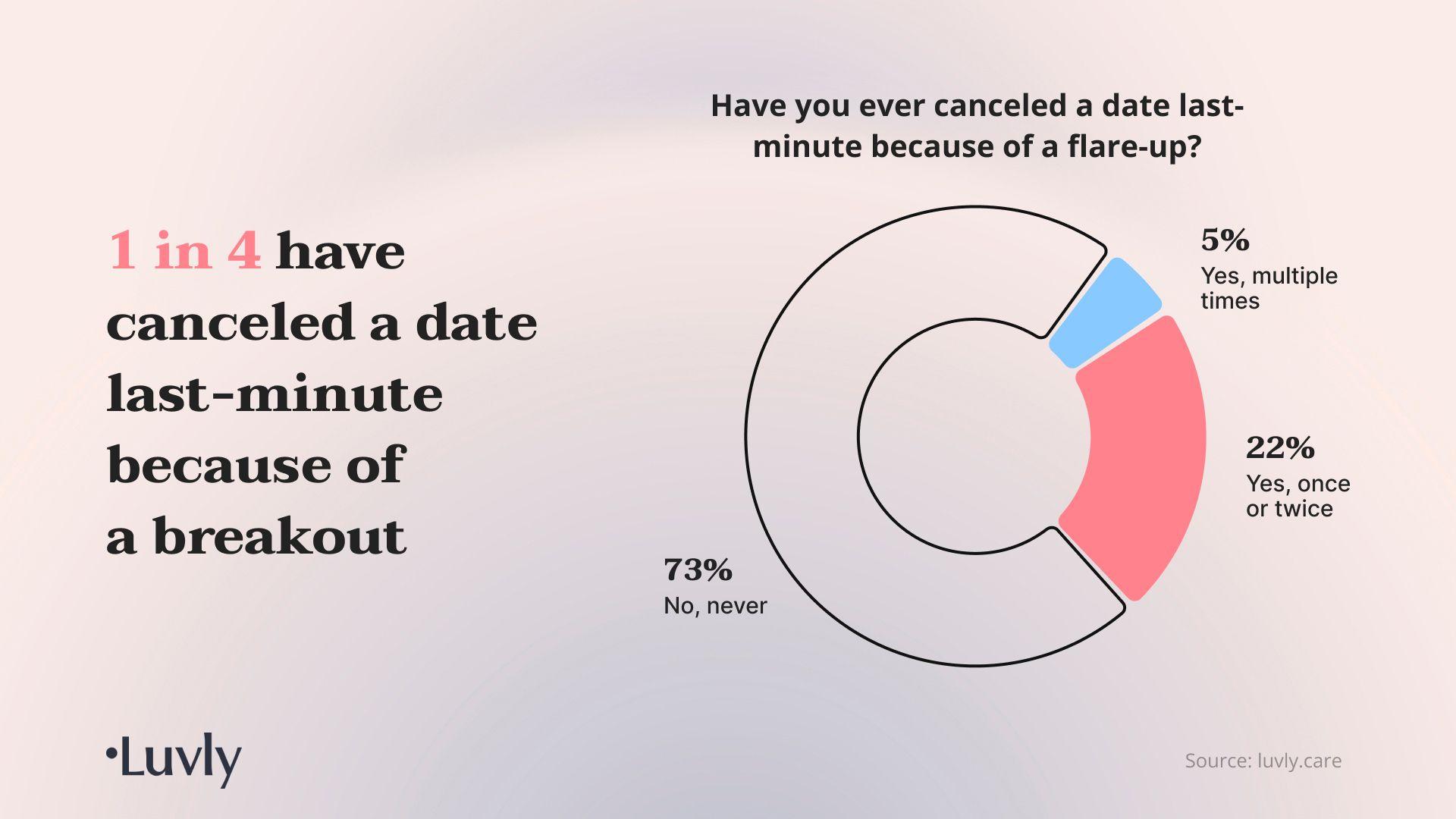 1 in 4 have canceled a date last-minute because of a breakout

Have you ever canceled a date last-minute because of a flare-up?

5%
Yes, multiple times

22%
Yes, once or twice

73%
No, never

•Luvly

Source: luvly.care